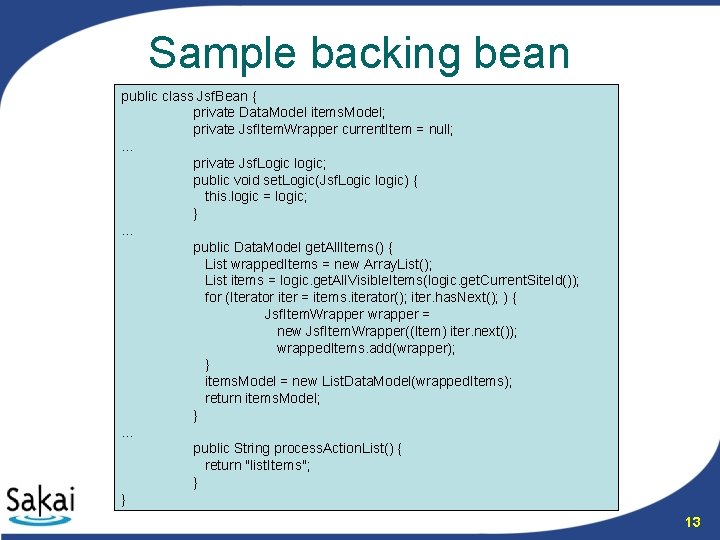 Sample backing bean

public class JsfBean {
private DataModel itemsModel;
private JsfItemWrapper currentItem = null;
...
private JsfLogic logic;
public void setLogic(JsfLogic logic) {
this.logic = logic;
}
...
public DataModel getAllItems() {
List wrappedItems = new ArrayList();
List items = logic.getAllVisibleItems(logic.getCurrentSiteId());
for (Iterator iter = items.iterator(); iter.hasNext(); ) {
JsfItemWrapper wrapper =
new JsfItemWrapper((Item) iter.next());
wrappedItems.add(wrapper);
}
itemsModel = new ListDataModel(wrappedItems);
return itemsModel;
}
...
public String processActionList() {
return "listItems";
}
}

Sakai

13